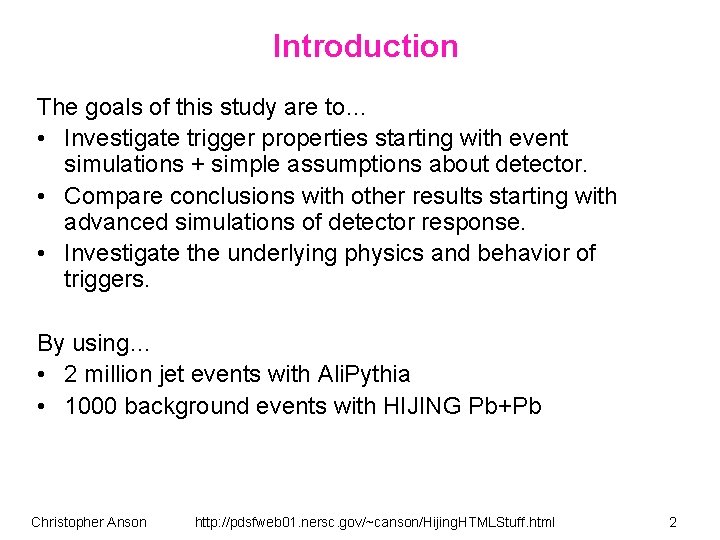 Introduction

The goals of this study are to…
• Investigate trigger properties starting with event simulations + simple assumptions about detector.
• Compare conclusions with other results starting with advanced simulations of detector response.
• Investigate the underlying physics and behavior of triggers.

By using…
• 2 million jet events with AliPythia
• 1000 background events with HIJING Pb+Pb

Christopher Anson http://pdsfweb01.nersc.gov/~canson/HijingHTMLStuff.html 2